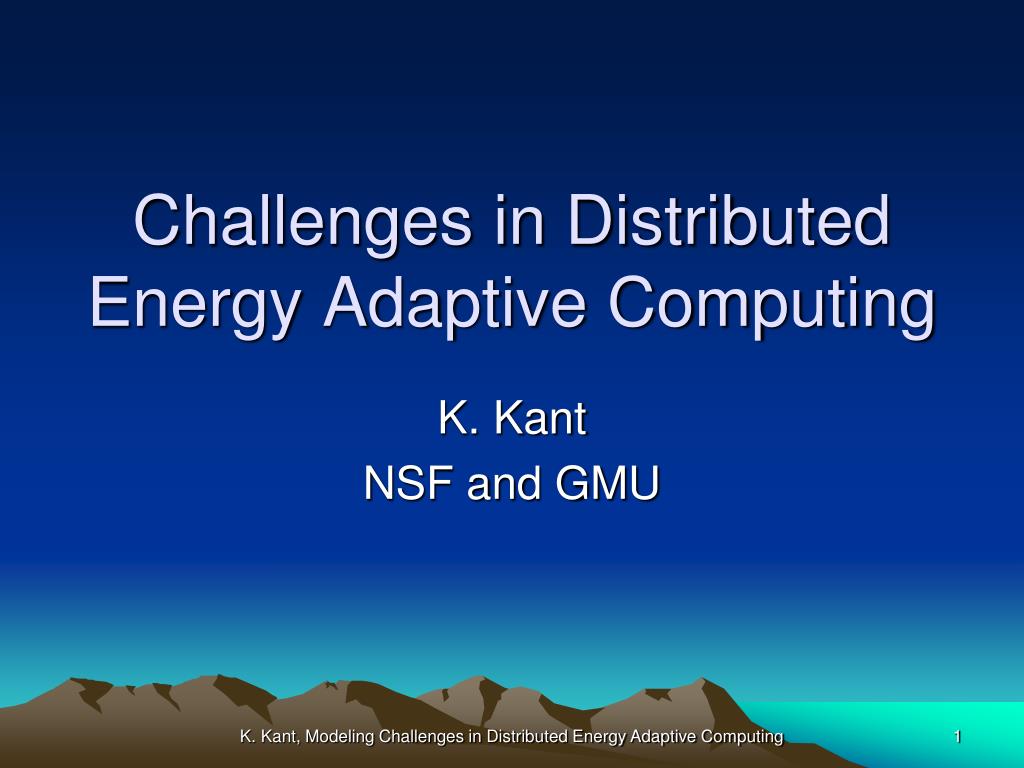 Challenges in Distributed Energy Adaptive Computing

K. Kant
NSF and GMU

K. Kant, Modeling Challenges in Distributed Energy Adaptive Computing

1